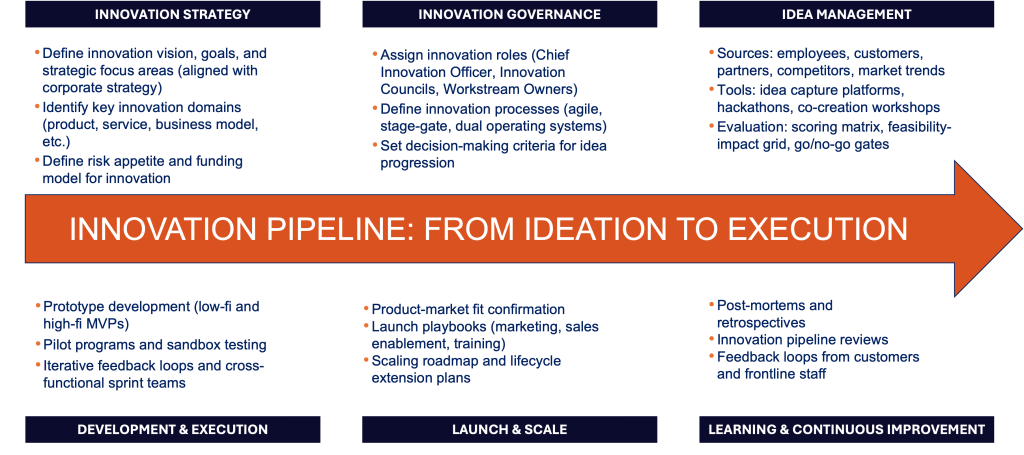 INNOVATION STRATEGY

• Define innovation vision, goals, and strategic focus areas (aligned with corporate strategy)
• Identify key innovation domains (product, service, business model, etc.)
• Define risk appetite and funding model for innovation

INNOVATION GOVERNANCE

• Assign innovation roles (Chief Innovation Officer, Innovation Councils, Workstream Owners)
• Define innovation processes (agile, stage-gate, dual operating systems)
• Set decision-making criteria for idea progression

IDEA MANAGEMENT

• Sources: employees, customers, partners, competitors, market trends
• Tools: idea capture platforms, hackathons, co-creation workshops
• Evaluation: scoring matrix, feasibility-impact grid, go/no-go gates

INNOVATION PIPELINE: FROM IDEATION TO EXECUTION

• Prototype development (low-fi and high-fi MVPs)
• Pilot programs and sandbox testing
• Iterative feedback loops and cross-functional sprint teams

DEVELOPMENT & EXECUTION

• Product-market fit confirmation
• Launch playbooks (marketing, sales enablement, training)
• Scaling roadmap and lifecycle extension plans

LAUNCH & SCALE

• Post-mortems and retrospectives
• Innovation pipeline reviews
• Feedback loops from customers and frontline staff

LEARNING & CONTINUOUS IMPROVEMENT